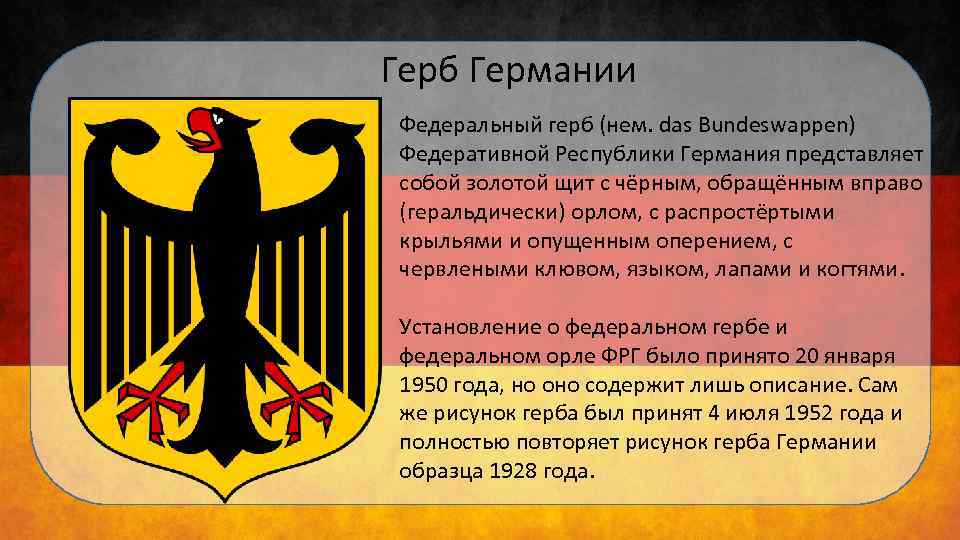 Герб Германии

Федеральный герб (нем. das Bundeswappen) Федеративной Республики Германия представляет собой золотой щит с чёрным, обращённым вправо (геральдически) орлом, с распростёртыми крыльями и опущенным оперением, с червлеными клювом, языком, лапами и когтями.

Установление о федеральном гербе и федеральном орле ФРГ было принято 20 января 1950 года, но оно содержит лишь описание. Сам же рисунок герба был принят 4 июля 1952 года и полностью повторяет рисунок герба Германии образца 1928 года.